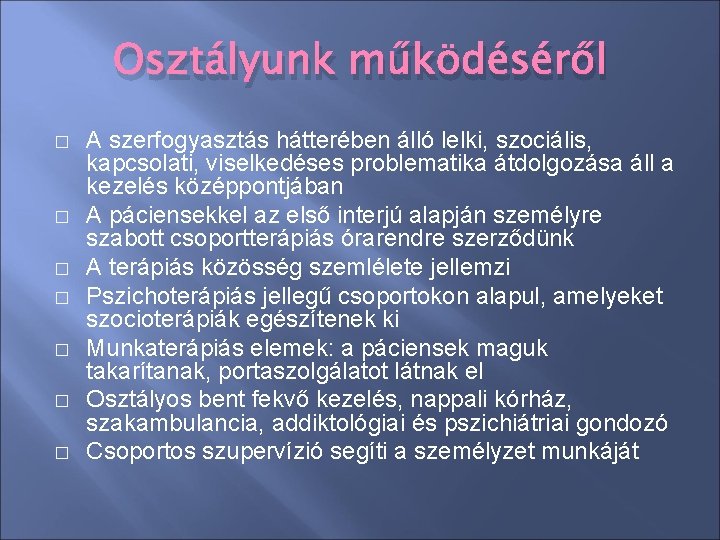 Osztályunk működéséről

□ A szerfogyasztás hátterében álló lelki, szociális, kapcsolati, viselkedéses problematika átdolgozása áll a kezelés középpontjában
□ A páciensekkel az első interjú alapján személyre szabott csoportterápiás órarendre szerződünk
□ A terápiás közösség szemlélete jellemzi
□ Pszichoterápiás jellegű csoportokon alapul, amelyeket szocioterápiák egészítenek ki
□ Munkaterápiás elemek: a páciensek maguk takarítanak, portaszolgálatot látnak el
□ Osztályos bent fekvő kezelés, nappali kórház, szakambulancia, addiktológiai és pszichiátriai gondozó
□ Csoportos szupervízió segíti a személyzet munkáját